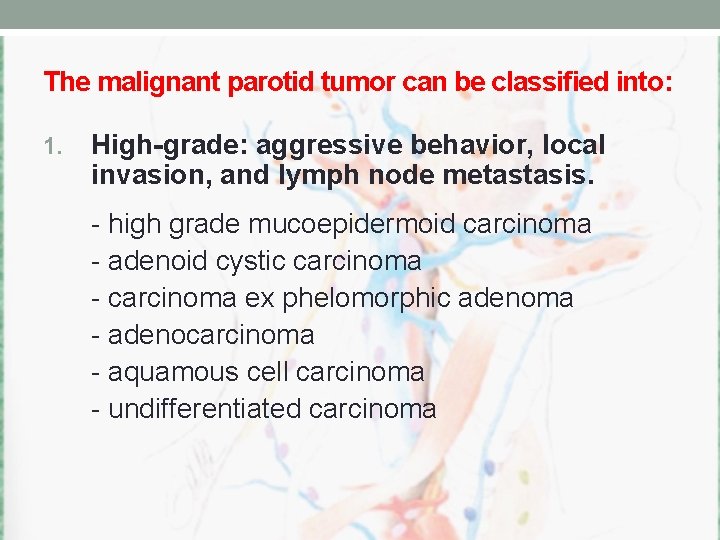 The malignant parotid tumor can be classified into:

1. High-grade: aggressive behavior, local invasion, and lymph node metastasis.

- high grade mucoepidermoid carcinoma
- adenoid cystic carcinoma
- carcinoma ex phelomorphic adenoma
- adenocarcinoma
- aquamous cell carcinoma
- undifferentiated carcinoma